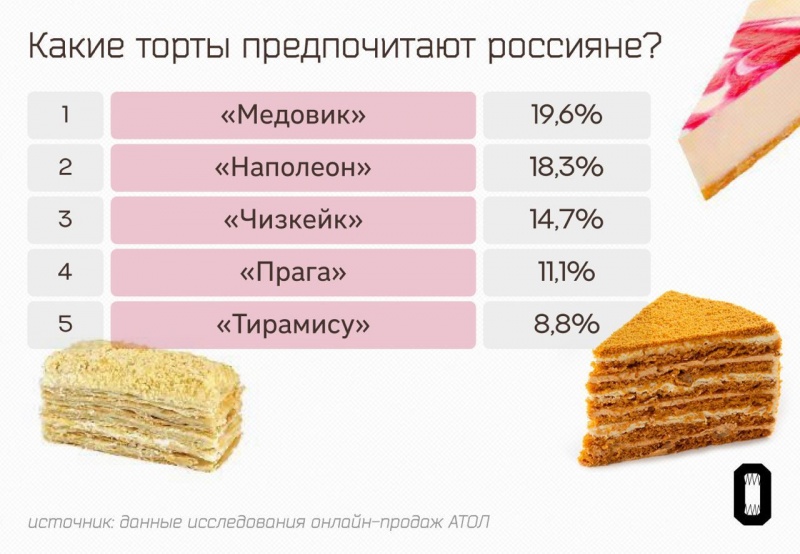 Какие торты предпочитают россияне?

| 1 | «Медовик» | 19,6% |
|---|---|---|
| 2 | «Наполеон» | 18,3% |
| 3 | «Чизкейк» | 14,7% |
| 4 | «Прага» | 11,1% |
| 5 | «Тирамису» | 8,8% |

источник: данные исследования онлайн-продаж АТОЛ